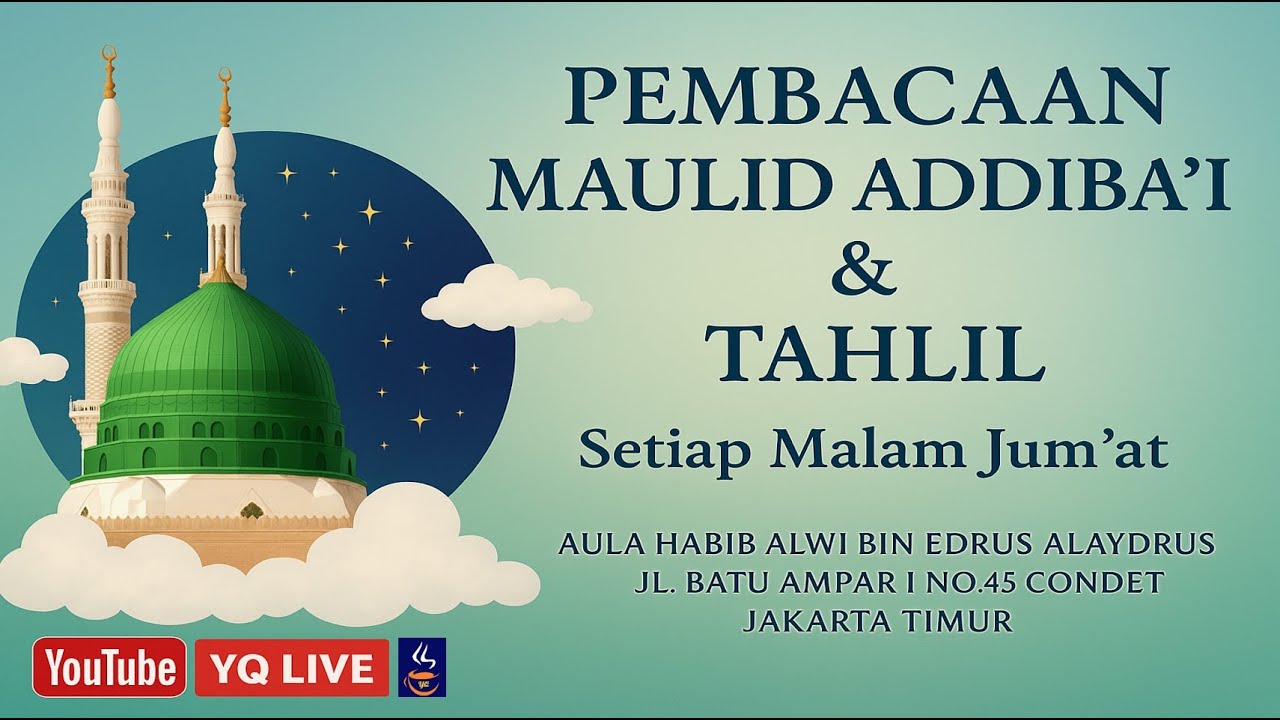 PEMBACAAN
MAULID ADDIBA'I
&
TAHLIL

Setiap Malam Jum'at

AULA HABIB ALWI BIN EDRUS ALAYDRUS
JL. BATU AMPAR I NO.45 CONDET
JAKARTA TIMUR

YouTube YQ LIVE